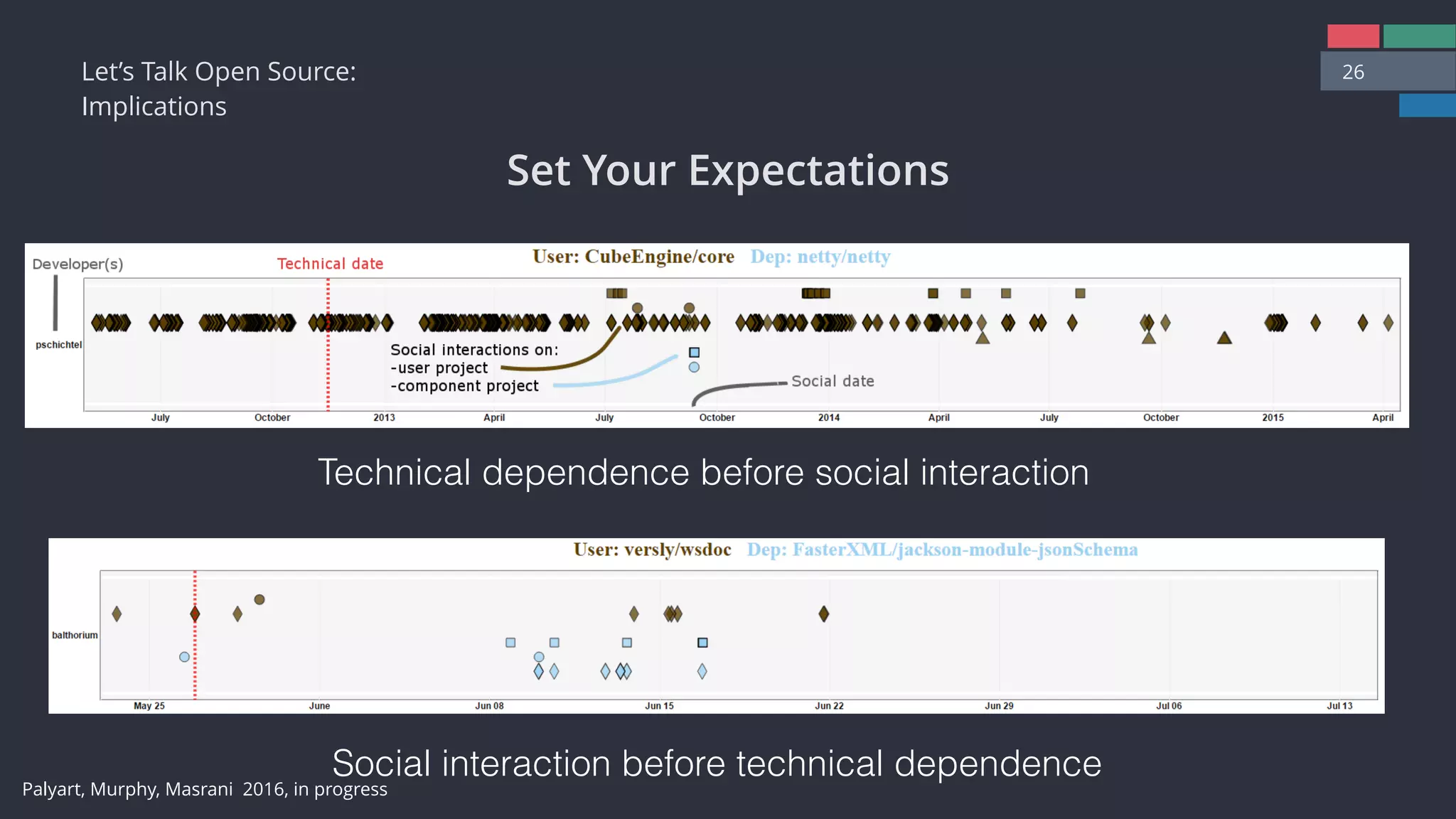 Let's Talk Open Source: Implications

26

Set Your Expectations

Developer(s)

Technical date

User: CubeEngine/core Dep: netty/netty

pschichtel

Social interactions on:
-user project
-component project

Social date

July October 2013 April July October 2014 April July October 2015 April

Technical dependence before social interaction

User: versly/wsdoc Dep: FasterXML/jackson-module-jsonSchema

balthorium

May 25 June Jun 08 Jun 15 Jun 22 Jun 29 Jul 06 Jul 13

Social interaction before technical dependence

Palyart, Murphy, Masrani 2016, in progress